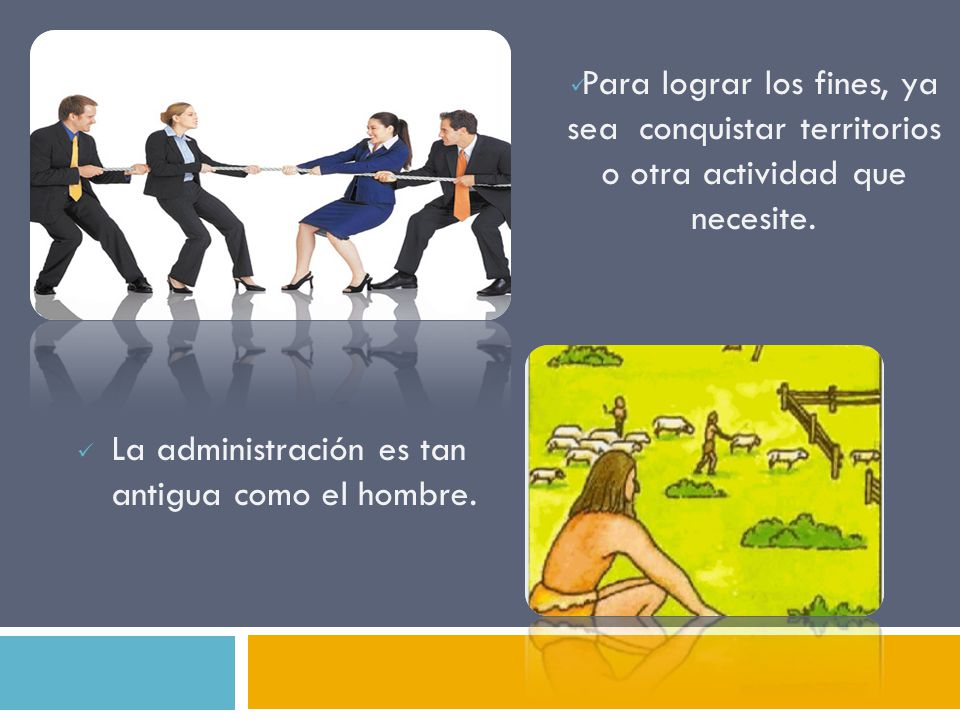 ✓Para lograr los fines, ya sea conquistar territorios o otra actividad que necesite.

✓ La administración es tan antigua como el hombre.